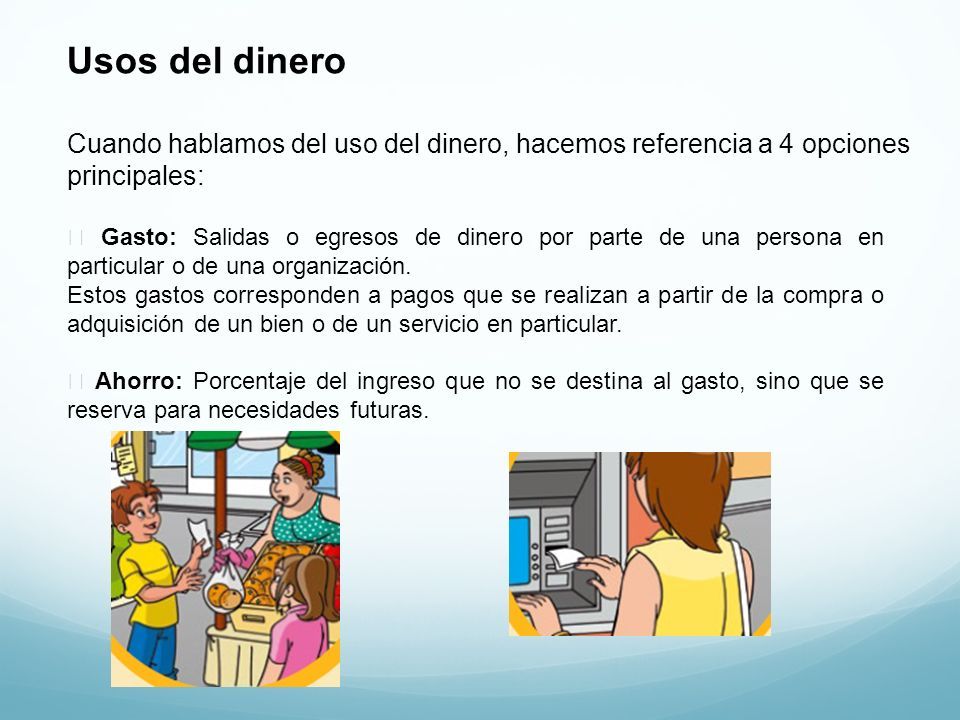 Usos del dinero

Cuando hablamos del uso del dinero, hacemos referencia a 4 opciones principales:

Gasto: Salidas o egresos de dinero por parte de una persona en particular o de una organización.
Estos gastos corresponden a pagos que se realizan a partir de la compra o adquisición de un bien o de un servicio en particular.

Ahorro: Porcentaje del ingreso que no se destina al gasto, sino que se reserva para necesidades futuras.